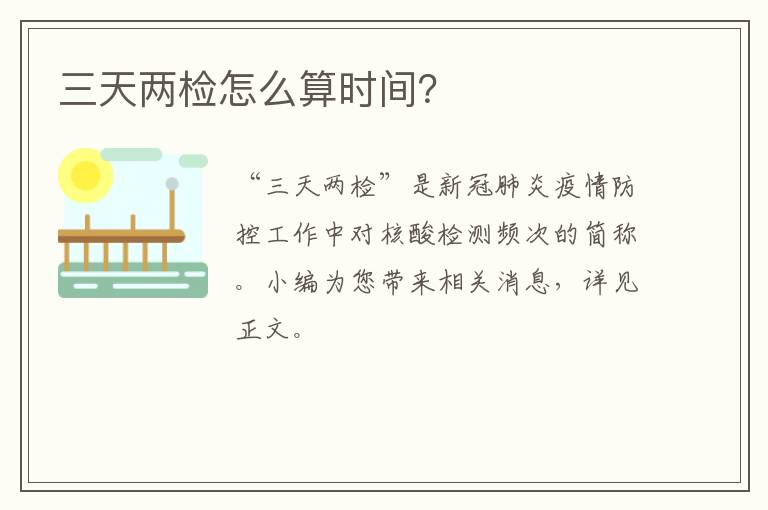 三天两检怎么算时间？

“三天两检”是新冠肺炎疫情防控工作中对核酸检测频次的简称。小编为您带来相关消息，详见正文。